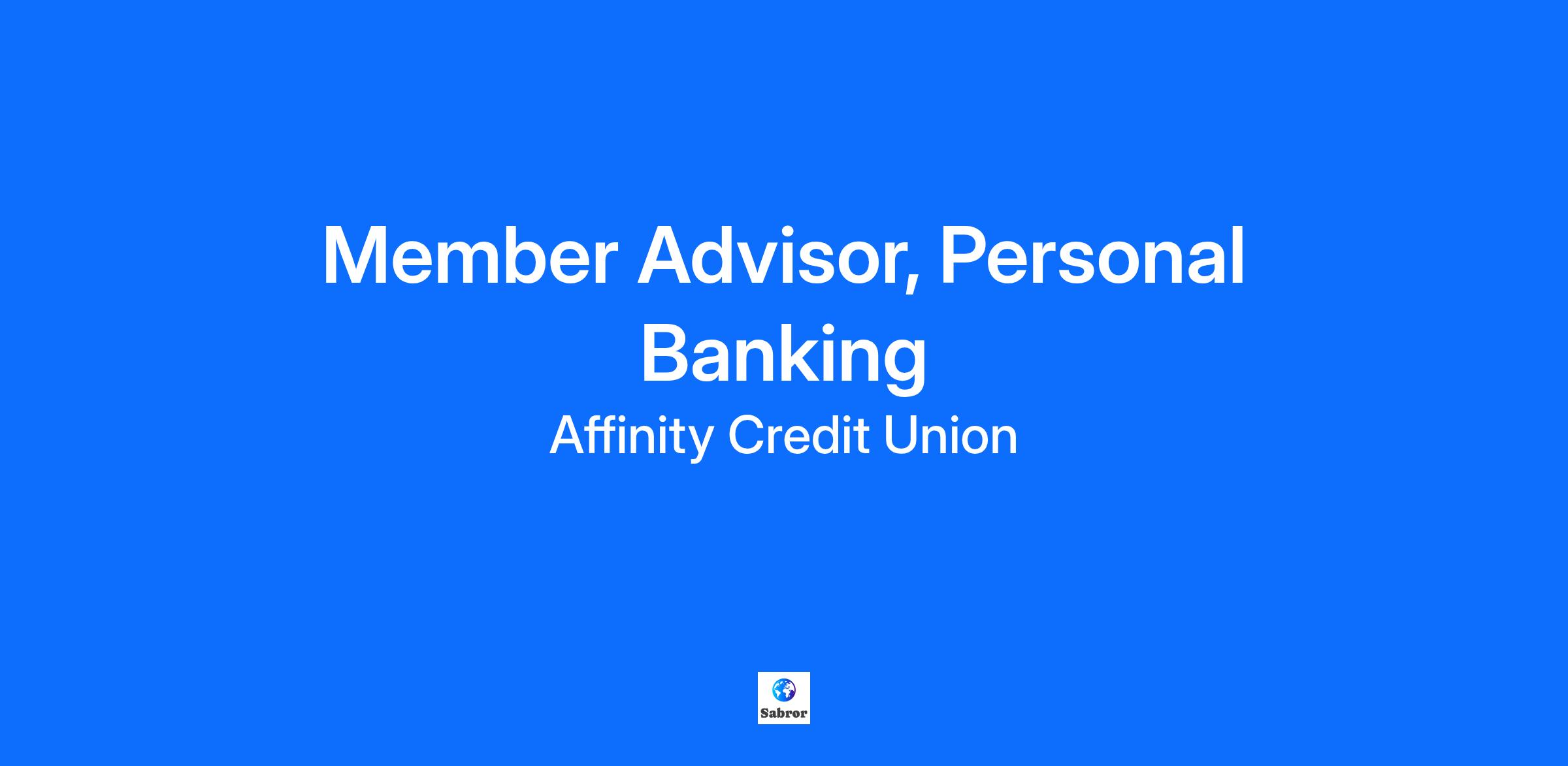 Member Advisor, Personal Banking

Affinity Credit Union

Sabror